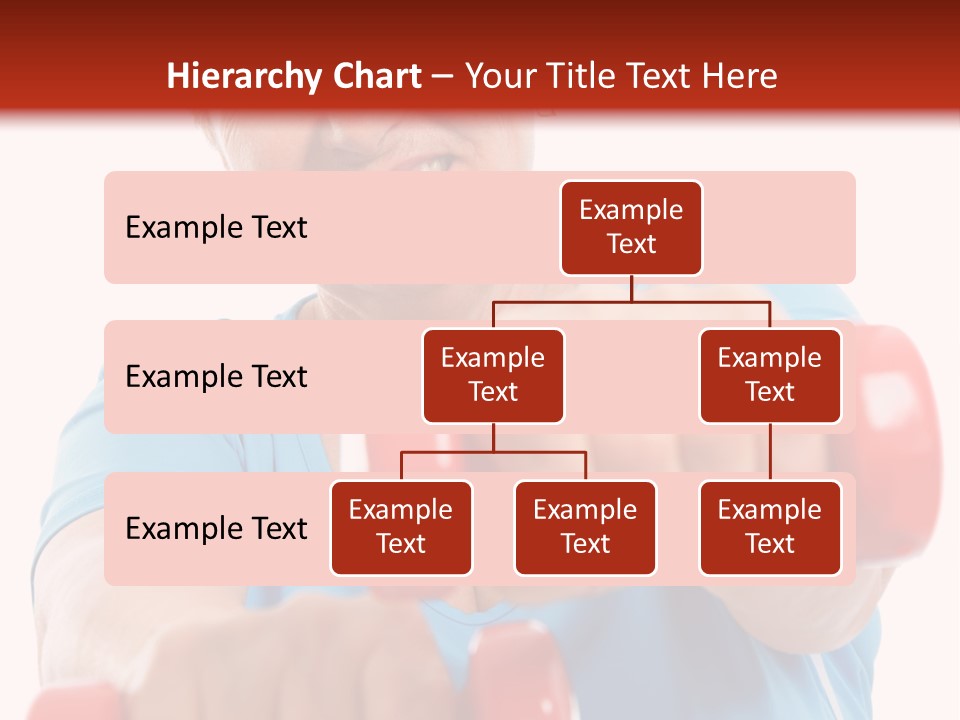 Hierarchy Chart – Your Title Text Here

Example Text

Example Text

Example Text

Example Text

Example Text

Example Text

Example Text

Example Text

Example Text